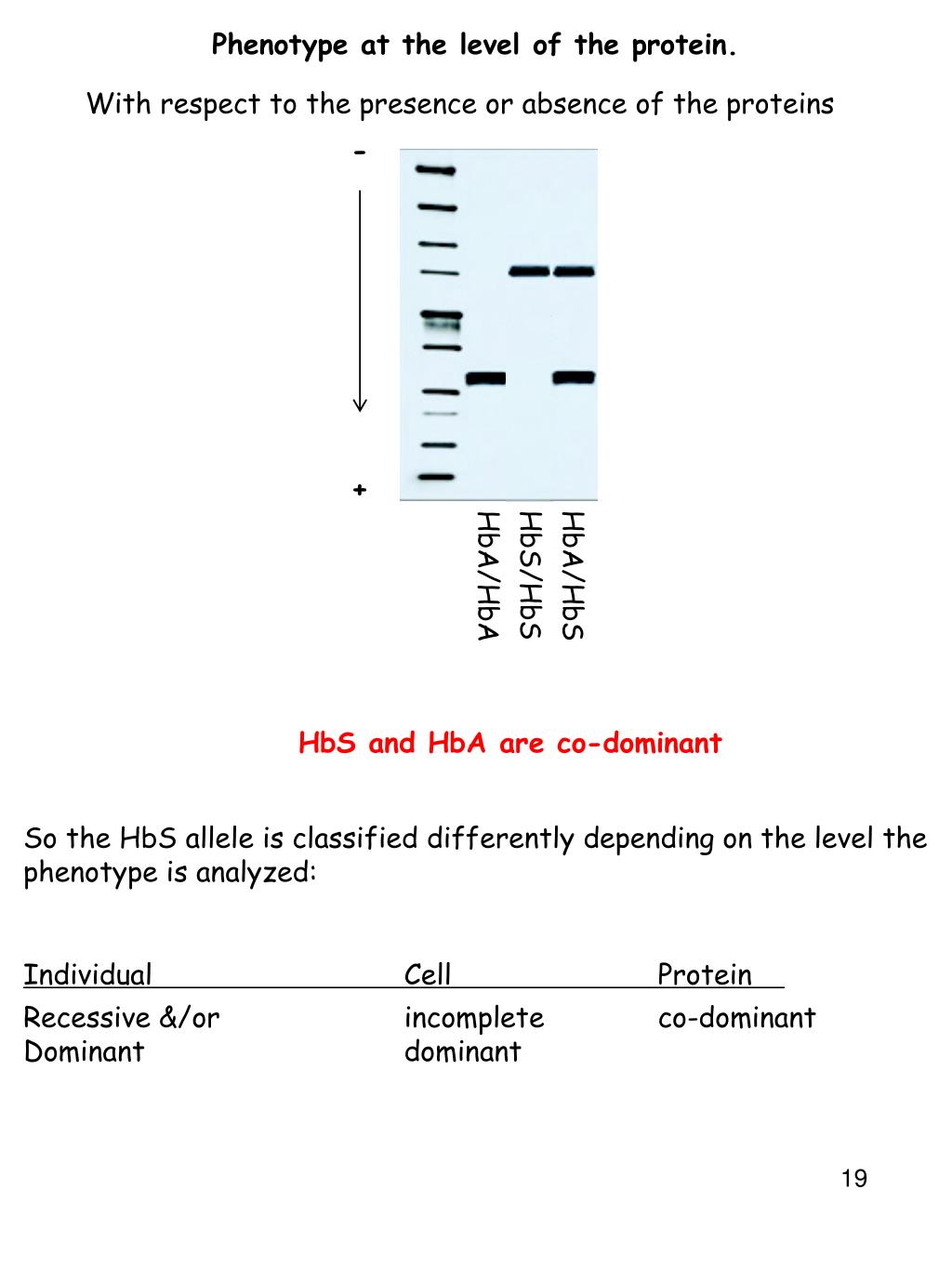 Phenotype at the level of the protein.

With respect to the presence or absence of the proteins

-

+

HbA/HbA

HbS/HbS

HbA/HbS

HbS and HbA are co-dominant

So the HbS allele is classified differently depending on the level the phenotype is analyzed:

| Individual | Cell | Protein |
|---|---|---|
| Recessive &/or Dominant | incomplete dominant | co-dominant |

19